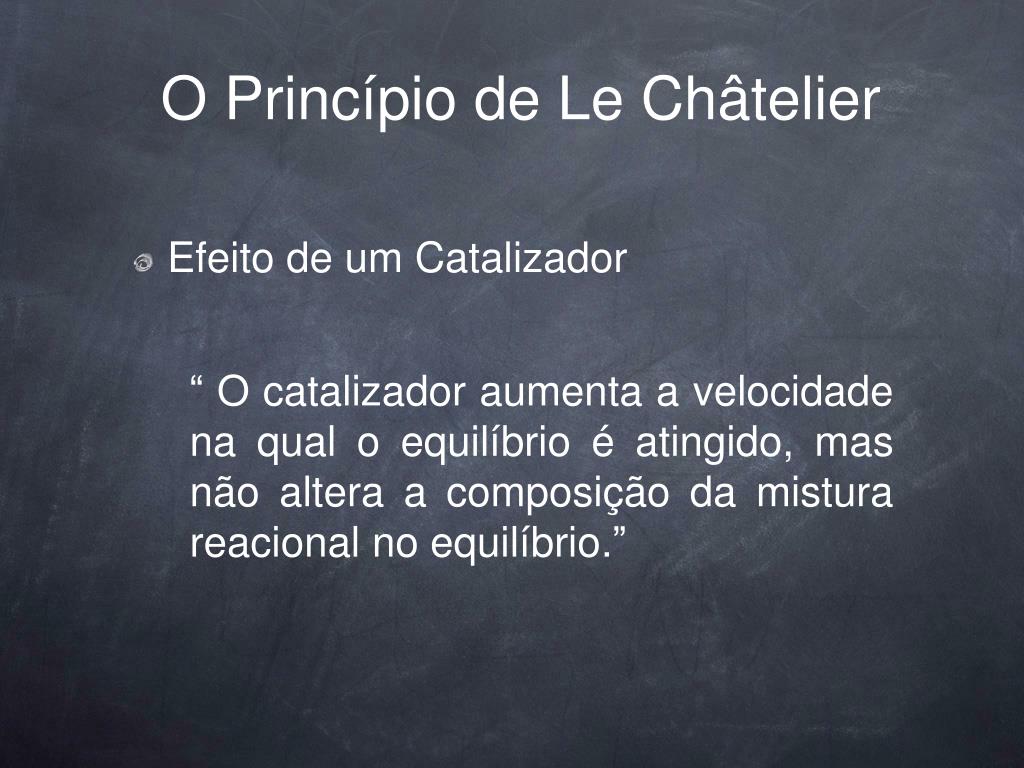 O Princípio de Le Châtelier

Efeito de um Catalizador

“ O catalizador aumenta a velocidade na qual o equilíbrio é atingido, mas não altera a composição da mistura reacional no equilíbrio.”